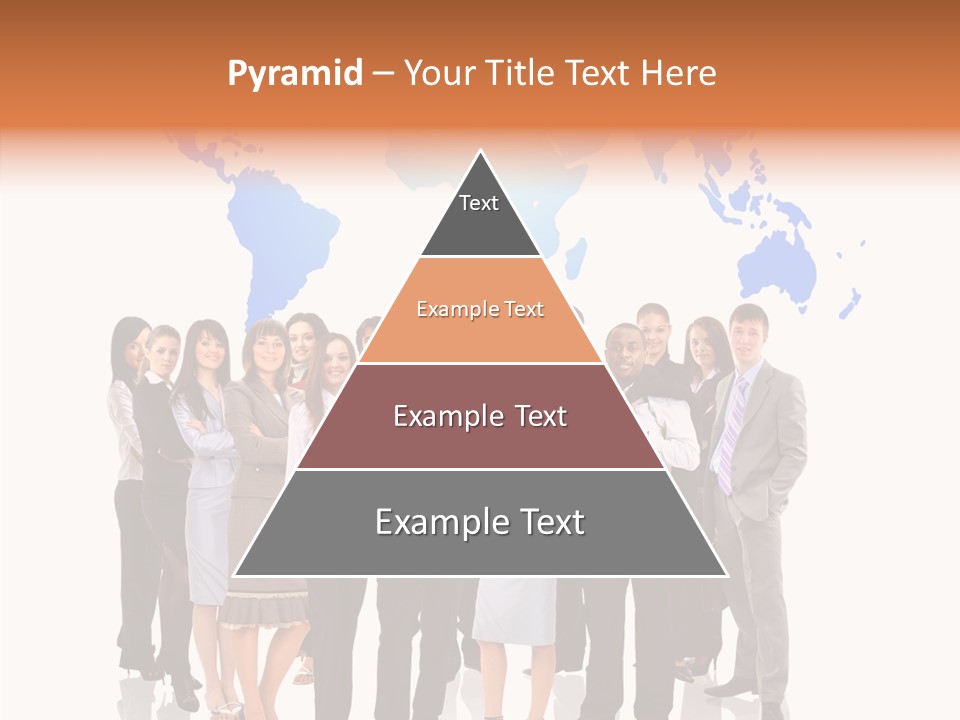 Pyramid – Your Title Text Here

Text

Example Text

Example Text

Example Text